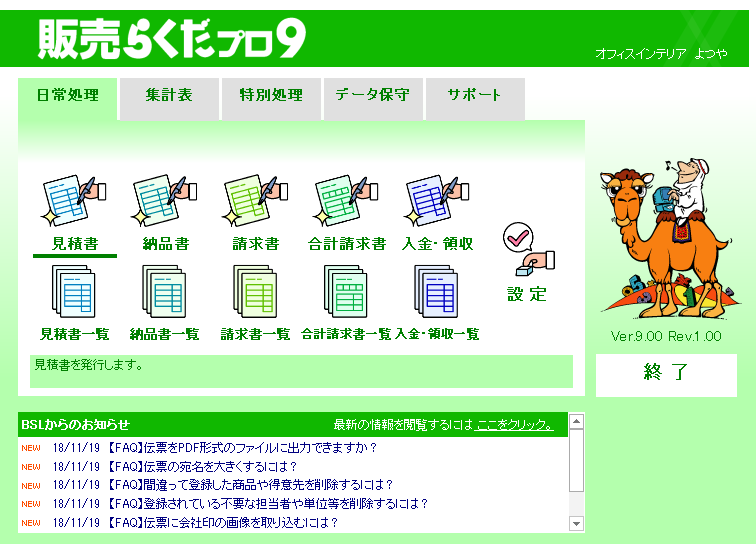 販売らくだプロ9

オフィスインテリア よつや

日常処理 集計表 特別処理 データ保守 サポート

見積書 納品書 請求書 合計請求書 入金・領収

設定

見積書一覧 納品書一覧 請求書一覧 合計請求書一覧 入金・領収一覧

見積書を発行します。

Ver.9.00 Rev.1.00

終了

BSLからのお知らせ

最新の情報を閲覧するには ここをクリック。

NEW 18/11/19 【FAQ】伝票をPDF形式のファイルに出力できますか？

NEW 18/11/19 【FAQ】伝票の宛名を大きくするには？

NEW 18/11/19 【FAQ】間違って登録した商品や得意先を削除するには？

NEW 18/11/19 【FAQ】登録されている不要な担当者や単位等を削除するには？

NEW 18/11/19 【FAQ】伝票に会社印の画像を取り込むには？